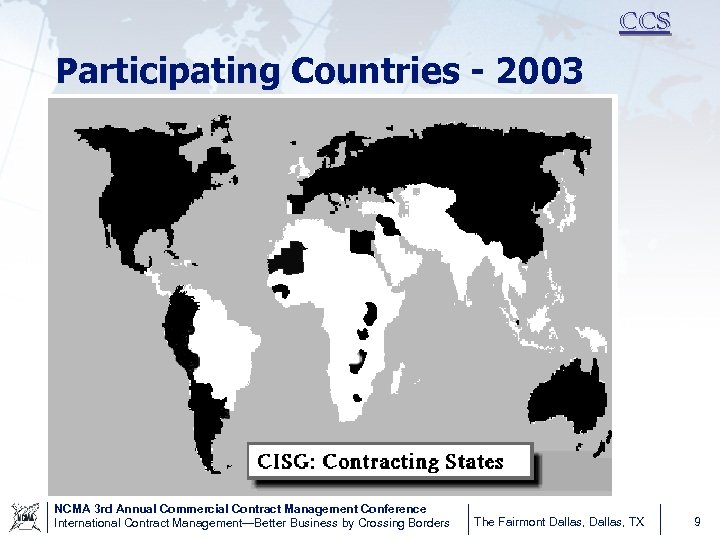 CCS

Participating Countries - 2003

CISG: Contracting States

NCMA

NCMA 3rd Annual Commercial Contract Management Conference
International Contract Management—Better Business by Crossing Borders

The Fairmont Dallas, Dallas, TX

9